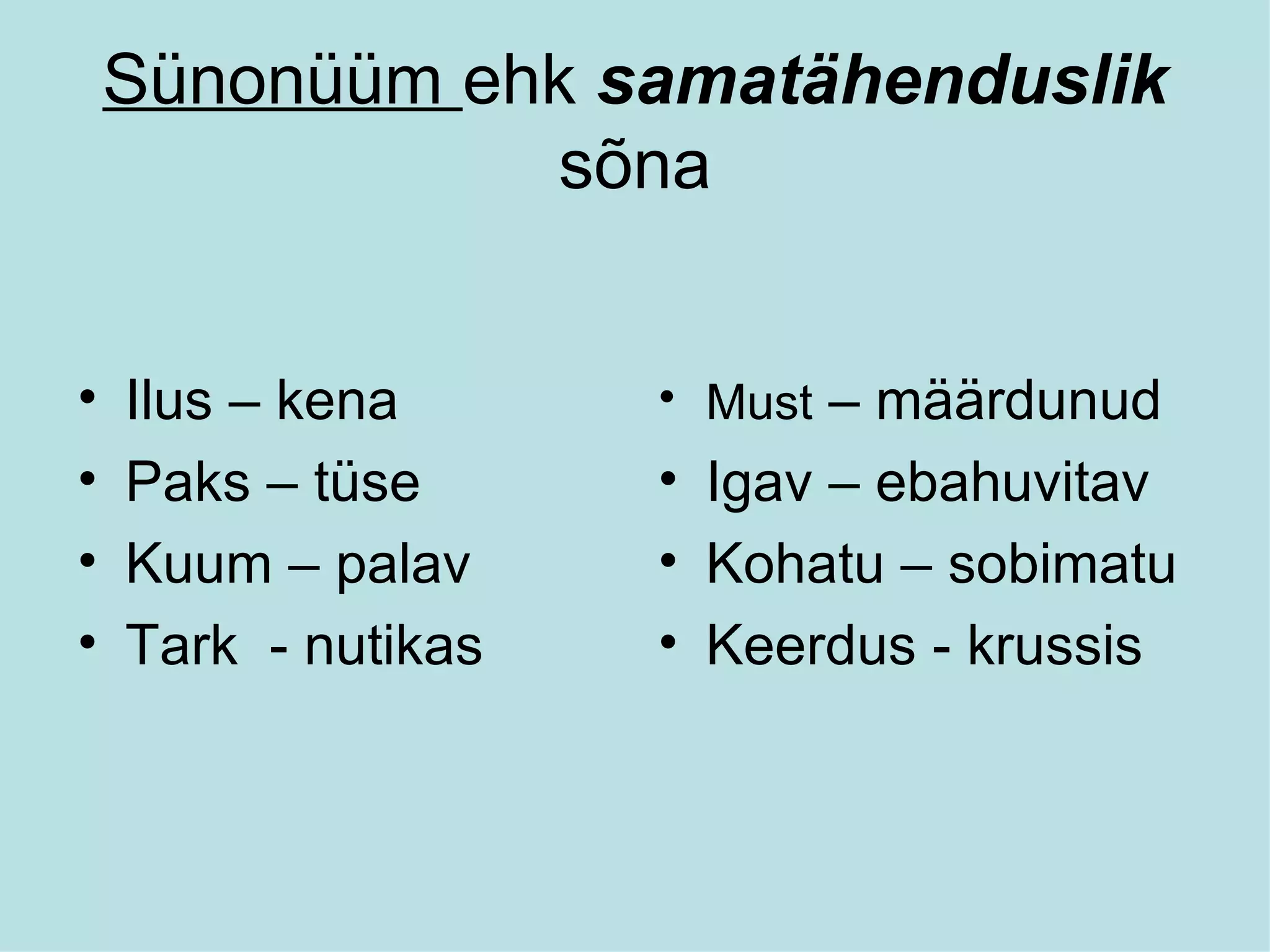 Sünonüüm ehk samatähenduslik sõna

• Ilus – kena
• Paks – tüse
• Kuum – palav
• Tark - nutikas

• Must – määrdunud
• Igav – ebahuvitav
• Kohatu – sobimatu
• Keerdus - krussis